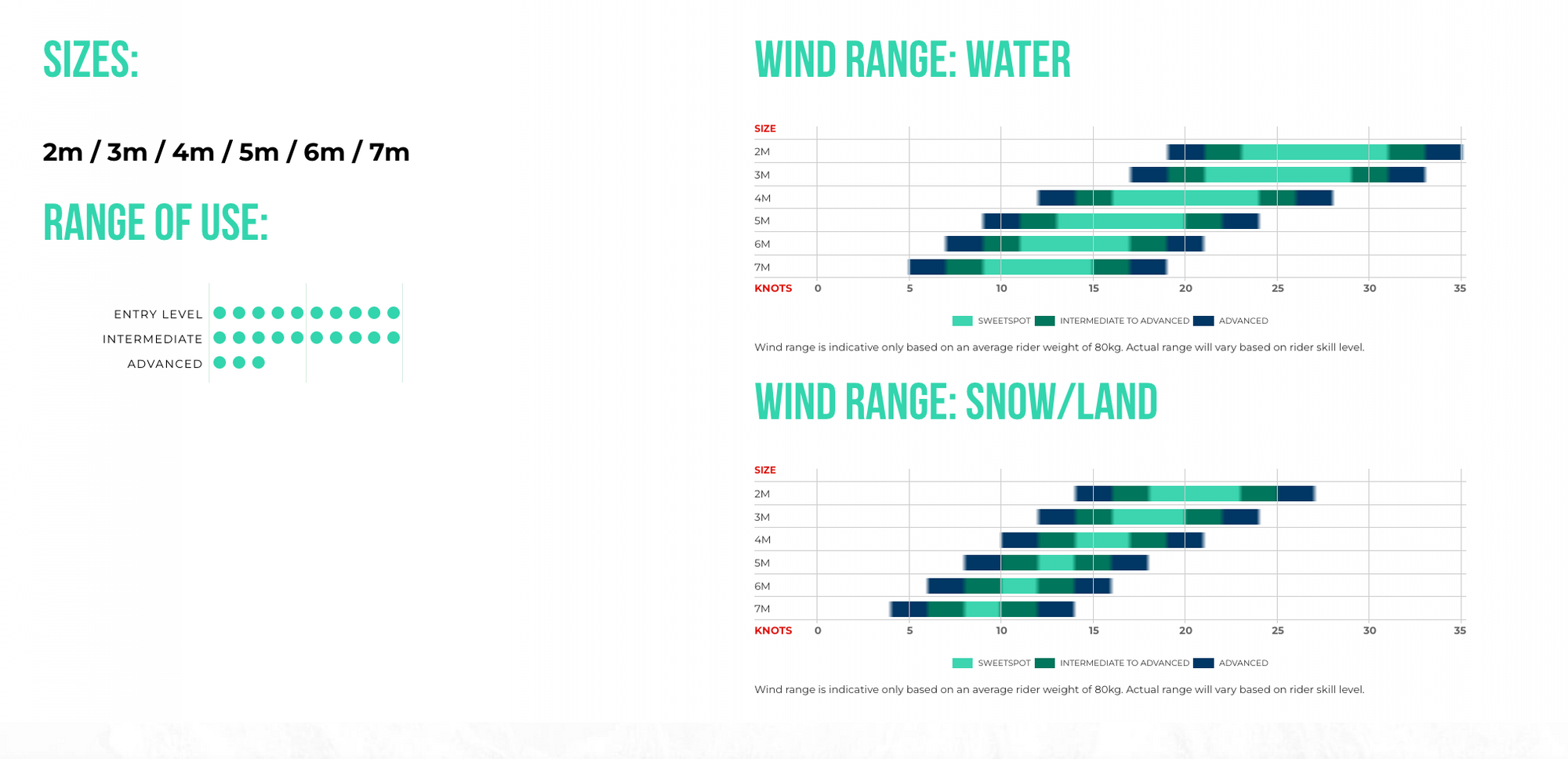 SIZES:

2m / 3m / 4m / 5m / 6m / 7m

RANGE OF USE:

ENTRY LEVEL
INTERMEDIATE
ADVANCED

WIND RANGE: WATER

SIZE
2M
3M
4M
5M
6M
7M
KNOTS 0 5 10 15 20 25 30 35

SWEETSPOT INTERMEDIATE TO ADVANCED ADVANCED

Wind range is indicative only based on an average rider weight of 80kg. Actual range will vary based on rider skill level.

WIND RANGE: SNOW/LAND

SIZE
2M
3M
4M
5M
6M
7M
KNOTS 0 5 10 15 20 25 30 35

SWEETSPOT INTERMEDIATE TO ADVANCED ADVANCED

Wind range is indicative only based on an average rider weight of 80kg. Actual range will vary based on rider skill level.